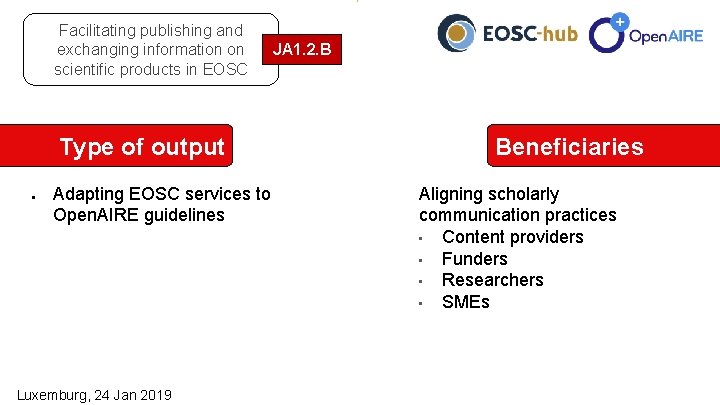 Facilitating publishing and exchanging information on scientific products in EOSC

JA1.2.B

EOSC-hub

OpenAIRE

Type of output

- Adapting EOSC services to OpenAIRE guidelines

Beneficiaries

Aligning scholarly communication practices
- Content providers
- Funders
- Researchers
- SMEs

Luxemburg, 24 Jan 2019